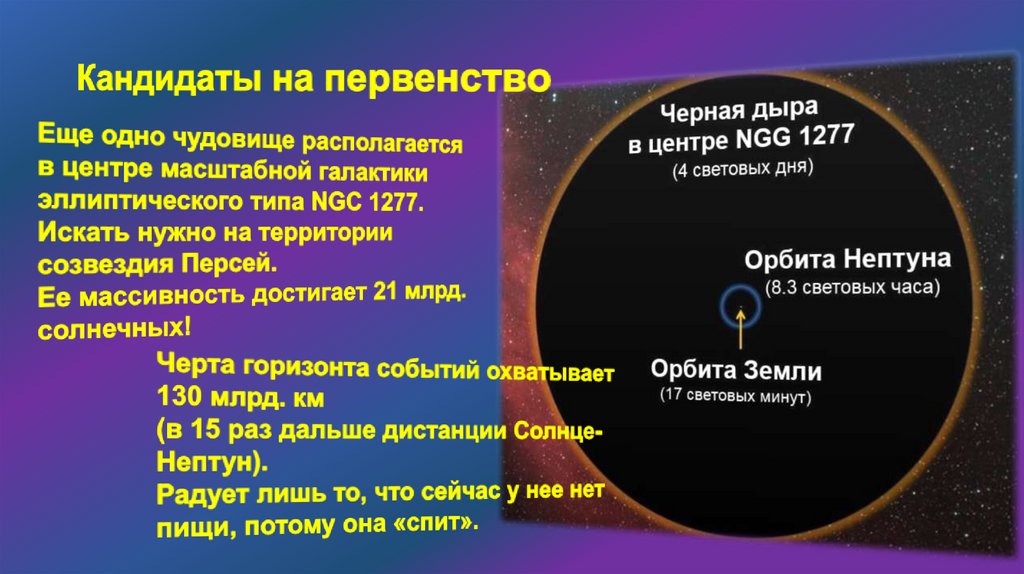 Кандидаты на первенство

Еще одно чудовище располагается в центре масштабной галактики эллиптического типа NGC 1277. Искать нужно на территории созвездия Персей. Ее массивность достигает 21 млрд. солнечных!

Черта горизонта событий охватывает 130 млрд. км (в 15 раз дальше дистанции Солнце-Нептун). Радует лишь то, что сейчас у нее нет пищи, потому она «спит».

Черная дыра в центре NGG 1277
(4 световых дня)

Орбита Нептуна
(8.3 световых часа)

Орбита Земли
(17 световых минут)